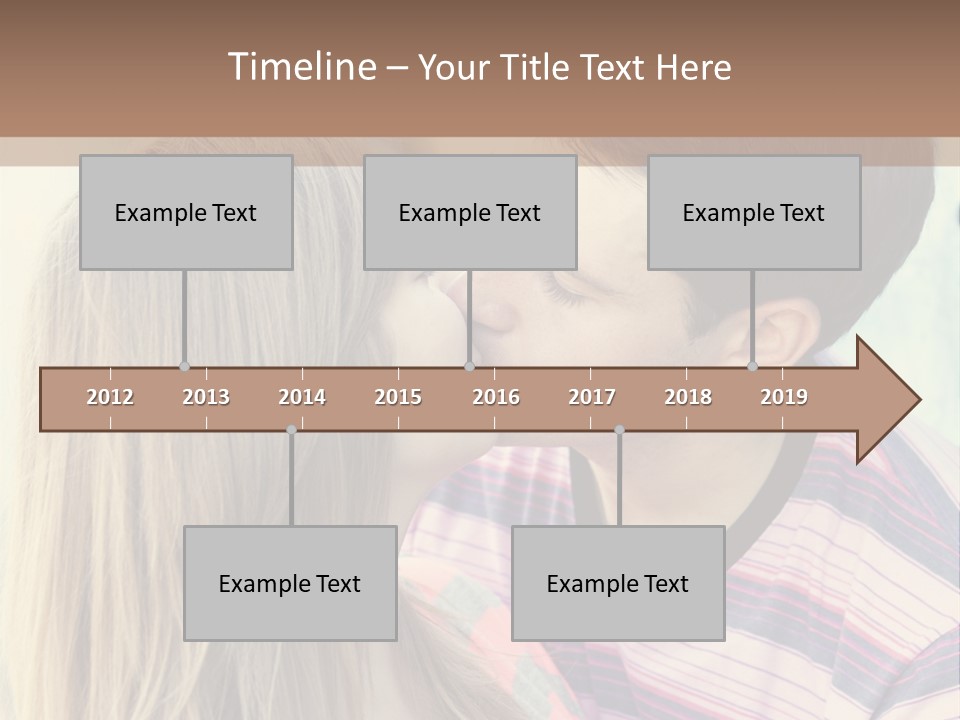 Timeline – Your Title Text Here

Example Text

Example Text

Example Text

2012 2013 2014 2015 2016 2017 2018 2019

Example Text

Example Text